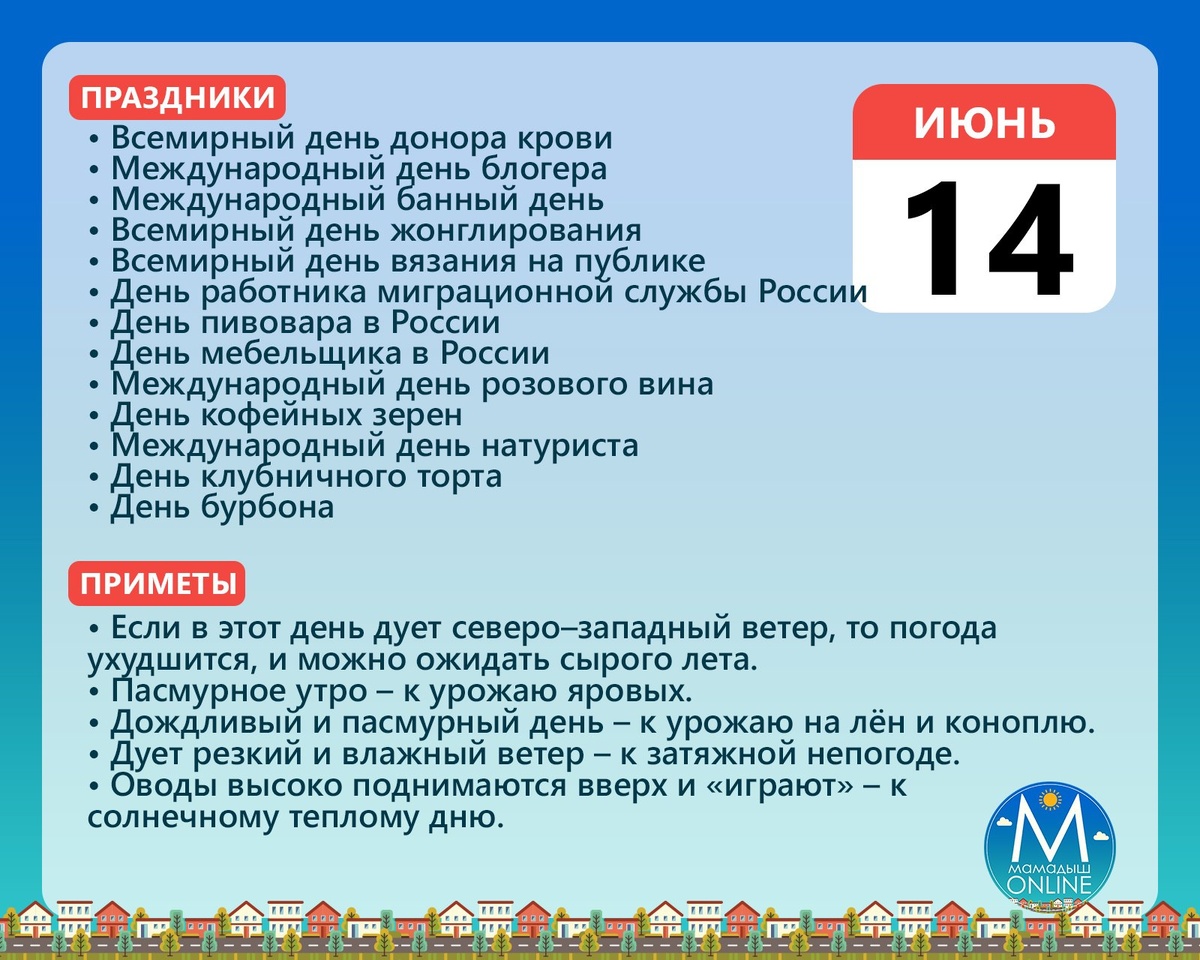 ПРАЗДНИКИ

• Всемирный день донора крови
• Международный день блогера
• Международный банный день
• Всемирный день жонглирования
• Всемирный день вязания на публике
• День работника миграционной службы России
• День пивовара в России
• День мебельщика в России
• Международный день розового вина
• День кофейных зерен
• Международный день натуриста
• День клубничного торта
• День бурбона

ИЮНЬ

14

ПРИМЕТЫ

• Если в этот день дует северо–западный ветер, то погода ухудшится, и можно ожидать сырого лета.
• Пасмурное утро – к урожаю яровых.
• Дождливый и пасмурный день – к урожаю на лён и коноплю.
• Дует резкий и влажный ветер – к затяжной непогоде.
• Оводы высоко поднимаются вверх и «играют» – к солнечному теплому дню.

М
МАМАДЫШ
ONLINE